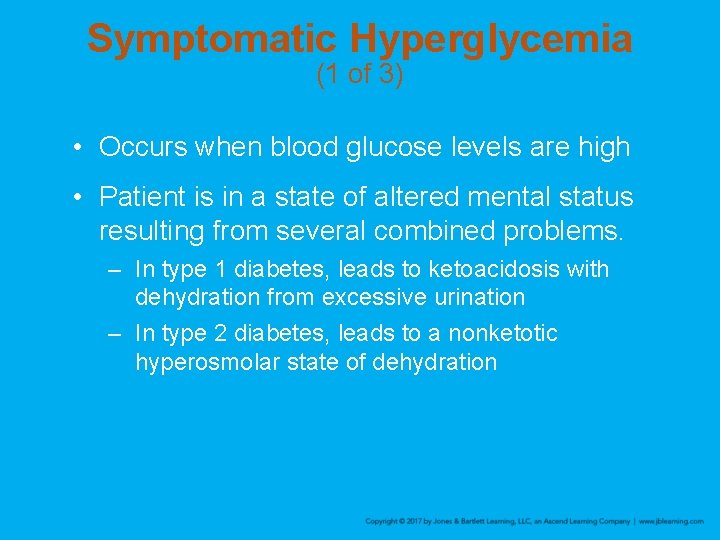 Symptomatic Hyperglycemia
(1 of 3)

• Occurs when blood glucose levels are high

• Patient is in a state of altered mental status resulting from several combined problems.

– In type 1 diabetes, leads to ketoacidosis with dehydration from excessive urination

– In type 2 diabetes, leads to a nonketotic hyperosmolar state of dehydration

Copyright © 2017 by Jones & Bartlett Learning, LLC, an Ascend Learning Company | www.jblearning.com